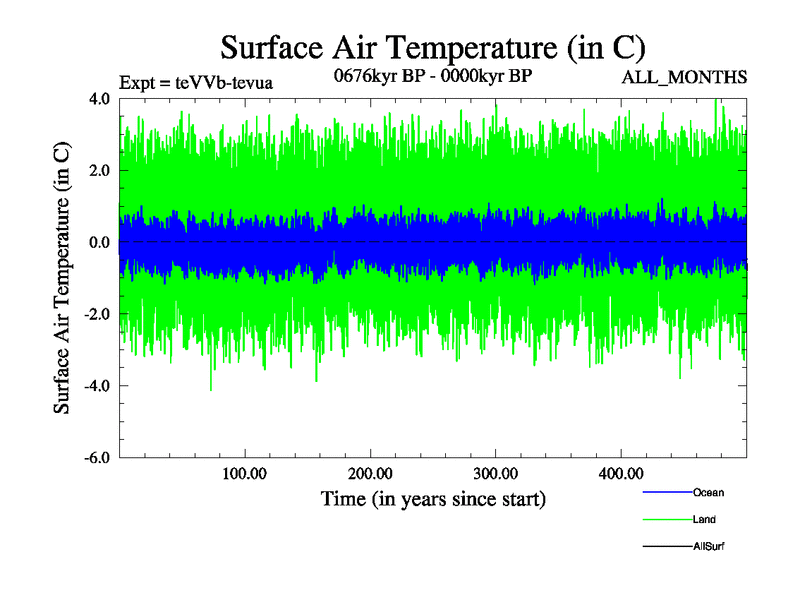 Surface Air Temperature (in C)

Expt = teVVb-tevua

0676kyr BP - 0000kyr BP

ALL_MONTHS

Surface Air Temperature (in C)

4.0
2.0
0.0
-2.0
-4.0
-6.0

100.00
200.00
300.00
400.00

Time (in years since start)

Ocean
Land
AllSurf